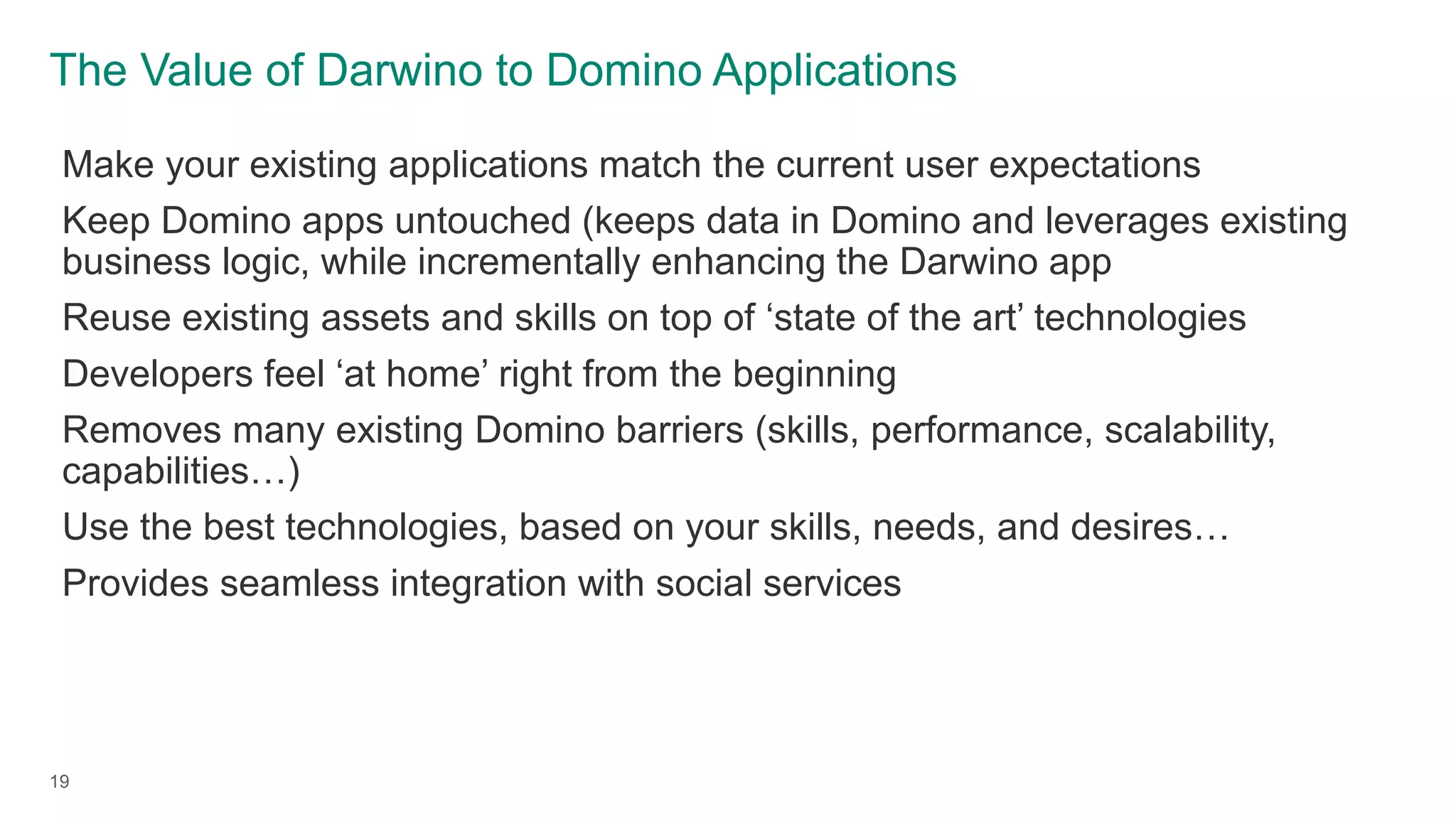 The Value of Darwino to Domino Applications

Make your existing applications match the current user expectations

Keep Domino apps untouched (keeps data in Domino and leverages existing business logic, while incrementally enhancing the Darwino app

Reuse existing assets and skills on top of ‘state of the art’ technologies

Developers feel ‘at home’ right from the beginning

Removes many existing Domino barriers (skills, performance, scalability, capabilities…)

Use the best technologies, based on your skills, needs, and desires…

Provides seamless integration with social services

19